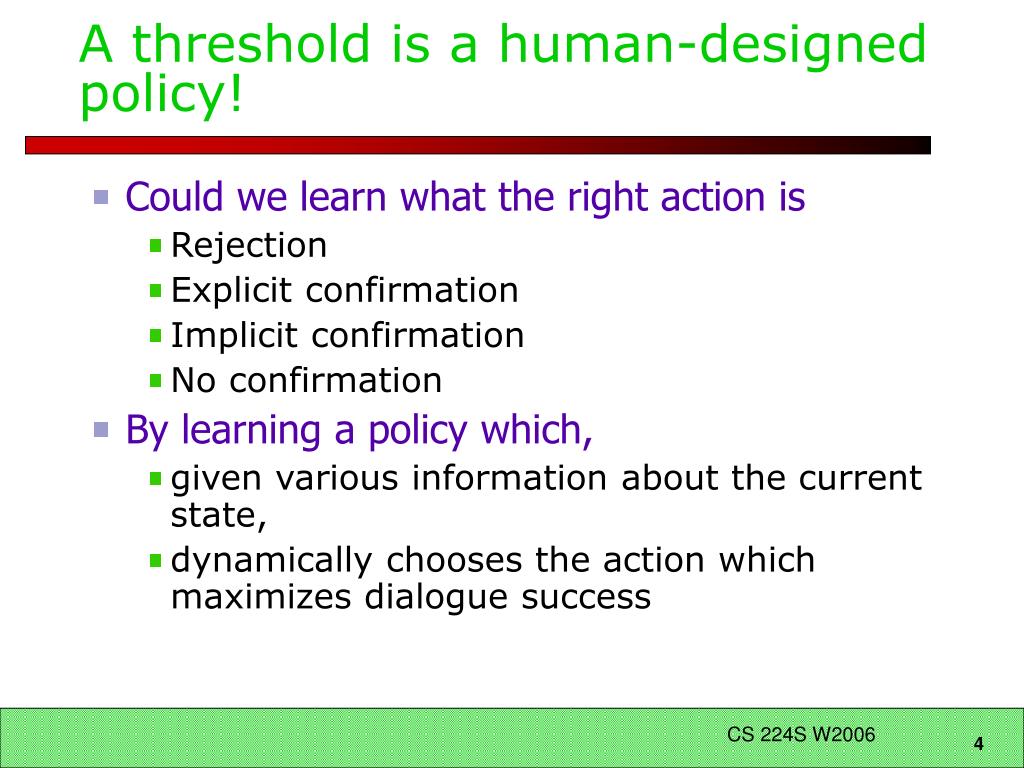 A threshold is a human-designed policy!

Could we learn what the right action is

Rejection

Explicit confirmation

Implicit confirmation

No confirmation

By learning a policy which,

given various information about the current state,

dynamically chooses the action which maximizes dialogue success

CS 224S W2006

4